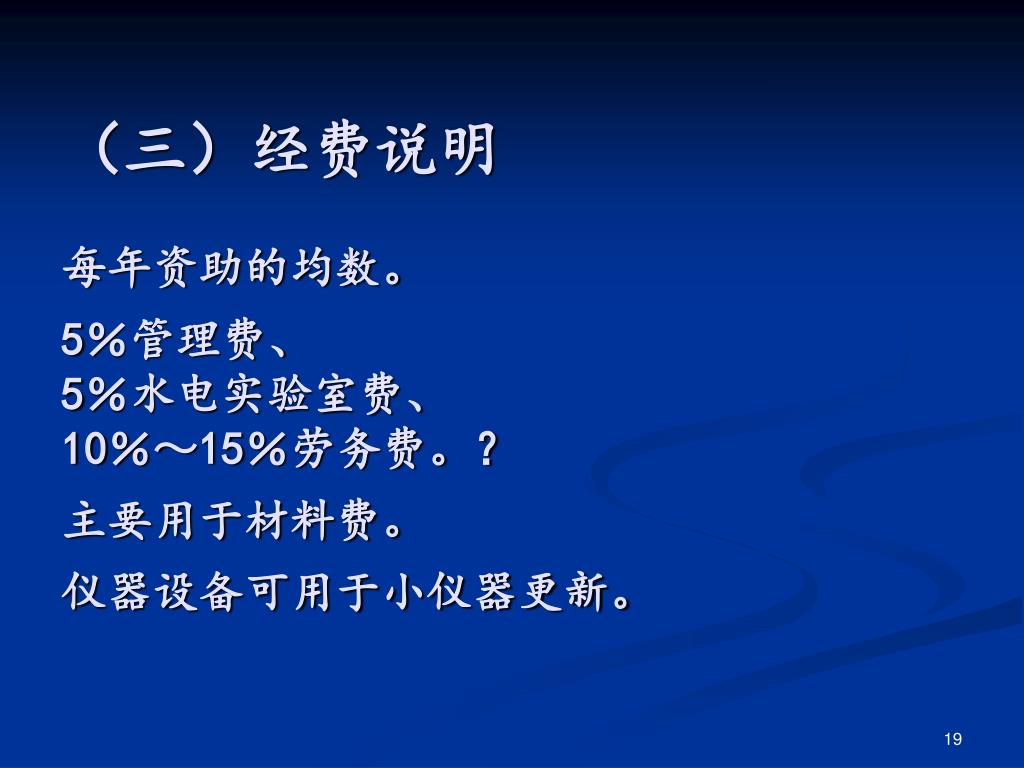 （三）经费说明

每年资助的均数。

5％管理费、
5％水电实验室费、
10％～15％劳务费。？

主要用于材料费。

仪器设备可用于小仪器更新。

19